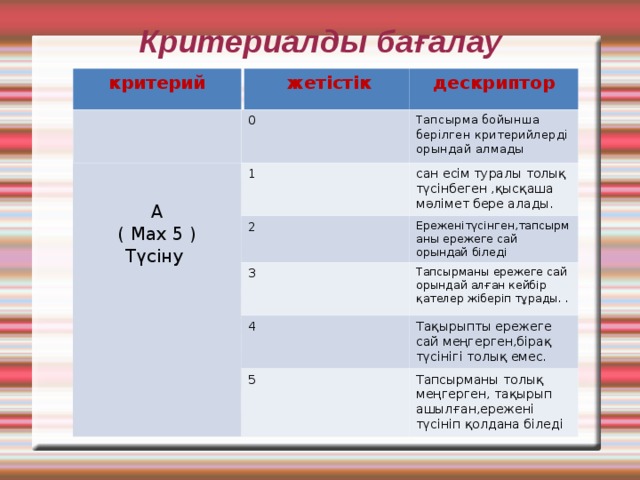 Критериалды бағалау

| критерий | жетістік | дескриптор |
|---|---|---|
| | 0 | Тапсырма бойынша берілген критерийлерді орындай алмады |
| А ( Max 5 ) Түсіну | 1 | сан есім туралы толық түсінбеген ,қысқаша мәлімет бере алады. |
| | 2 | Ережені түсінген,тапсырманы ережеге сай орындай біледі |
| | 3 | Тапсырманы ережеге сай орындай алған кейбір қателер жіберіп тұрады. . |
| | 4 | Тақырыпты ережеге сай меңгерген,бірақ түсінігі толық емес. |
| | 5 | Тапсырманы толық меңгерген, тақырып ашылған,ережені түсініп қолдана біледі |